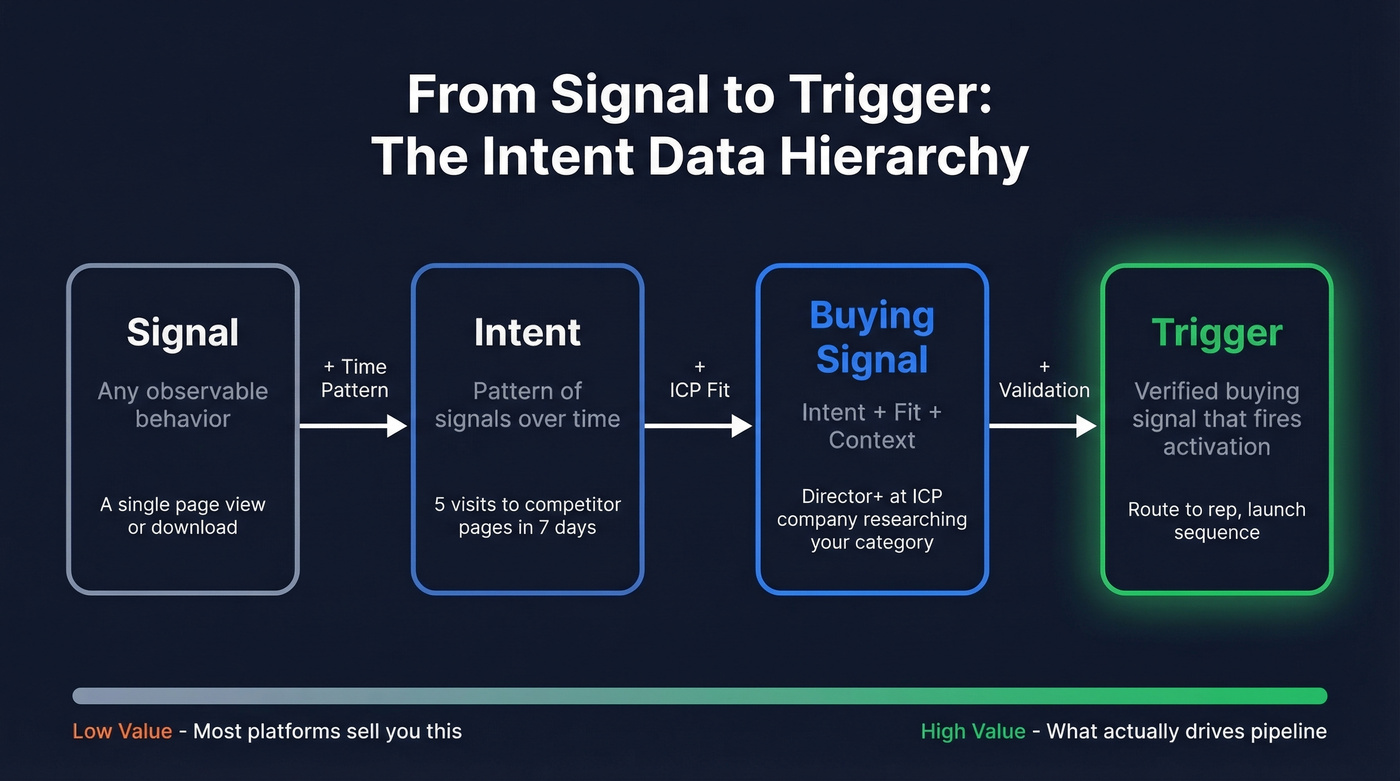 From Signal to Trigger: The Intent Data Hierarchy

Signal

Any observable behavior

A single page view or download

+ Time Pattern

Intent

Pattern of signals over time

5 visits to competitor pages in 7 days

+ ICP Fit

Buying Signal

Intent + Fit + Context

Director+ at ICP company researching your category

+ Validation

Trigger

Verified buying signal that fires activation

Route to rep, launch sequence

Low Value - Most platforms sell you this

High Value - What actually drives pipeline